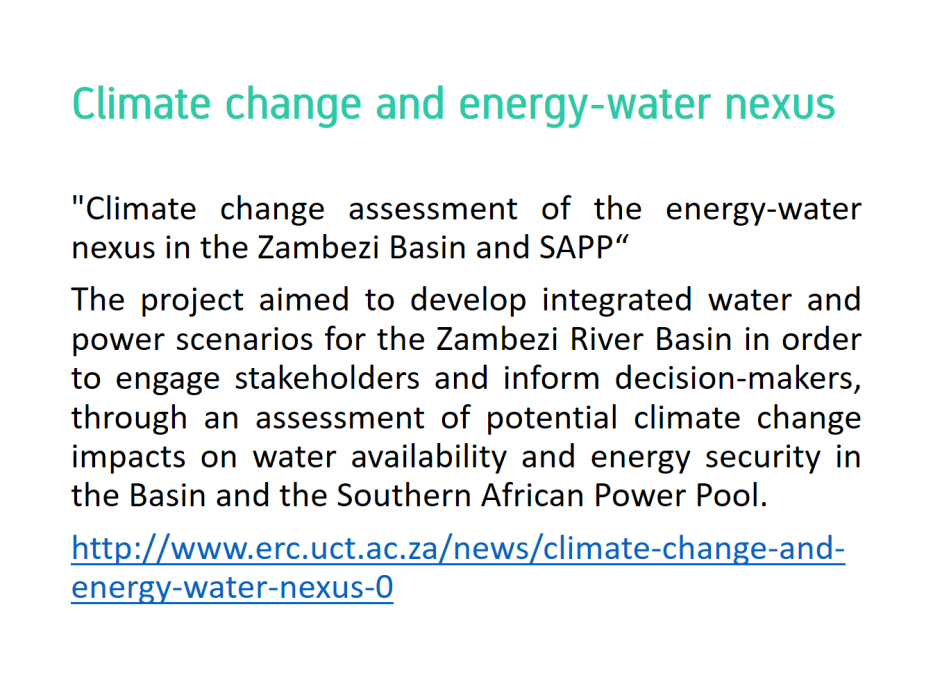 Climate change and energy-water nexus

"Climate change assessment of the energy-water nexus in the Zambezi Basin and SAPP“

The project aimed to develop integrated water and power scenarios for the Zambezi River Basin in order to engage stakeholders and inform decision-makers, through an assessment of potential climate change impacts on water availability and energy security in the Basin and the Southern African Power Pool.

http://www.erc.uct.ac.za/news/climate-change-and-energy-water-nexus-0